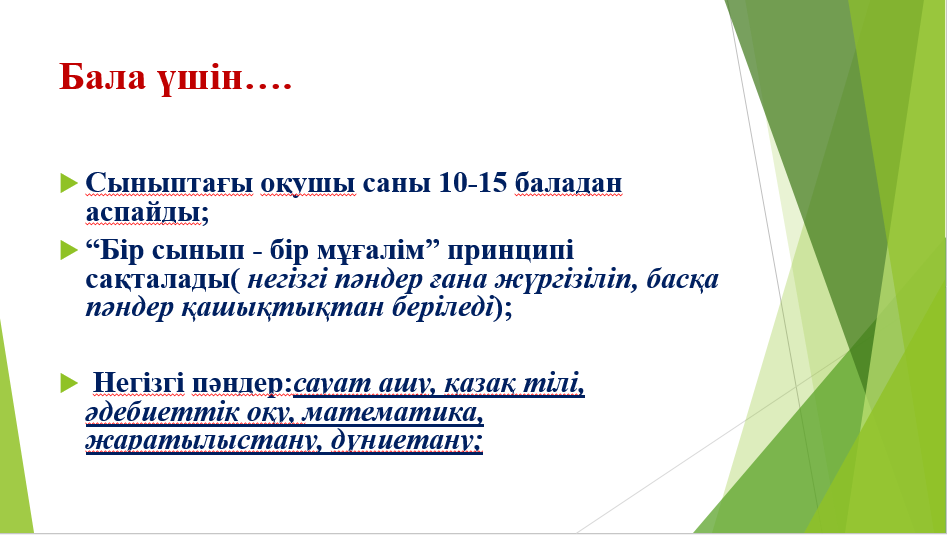 Бала үшін….

Сыныптағы оқушы саны 10-15 баладан аспайды;

“Бір сынып - бір мұғалім” принципі сақталады( негізгі пәндер ғана жүргізіліп, басқа пәндер қашықтықтан беріледі);

Негізгі пәндер:сауат ашу, қазақ тілі, әдебиеттік оқу, математика, жаратылыстану, дүниетану;